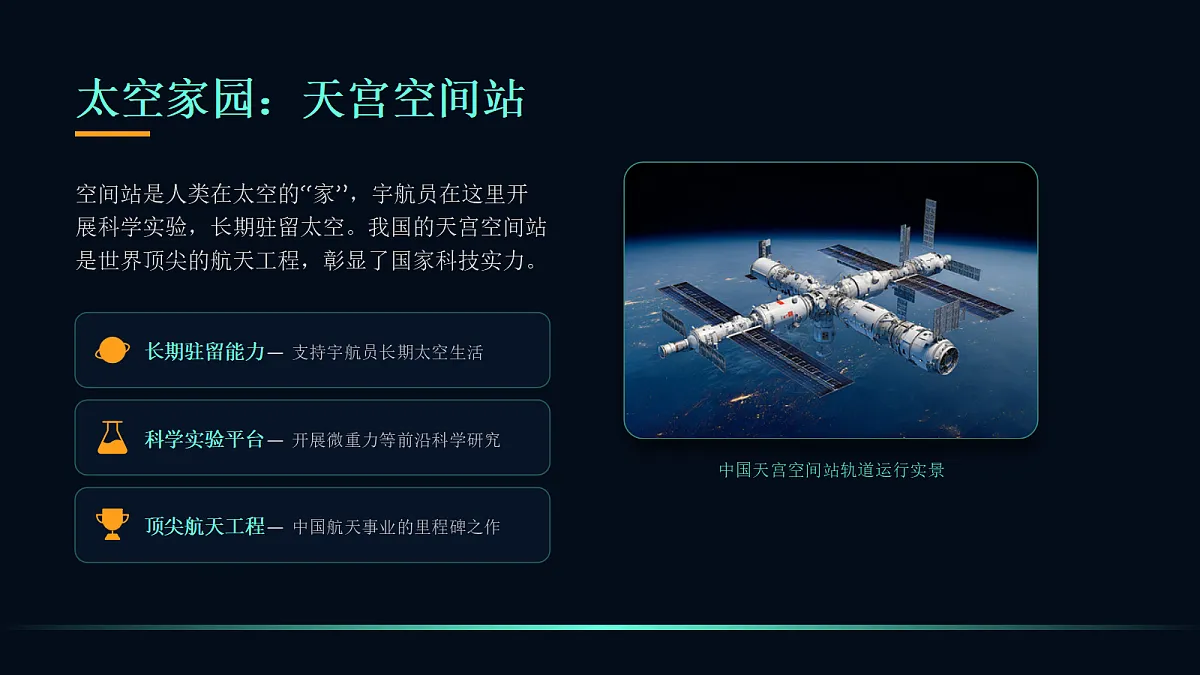 太空家园：天宫空间站

空间站是人类在太空的“家”，宇航员在这里开展科学实验，长期驻留太空。我国的天宫空间站是世界顶尖的航天工程，彰显了国家科技实力。

长期驻留能力— 支持宇航员长期太空生活

科学实验平台— 开展微重力等前沿科学研究

顶尖航天工程— 中国航天事业的里程碑之作

中国天宫空间站轨道运行实景